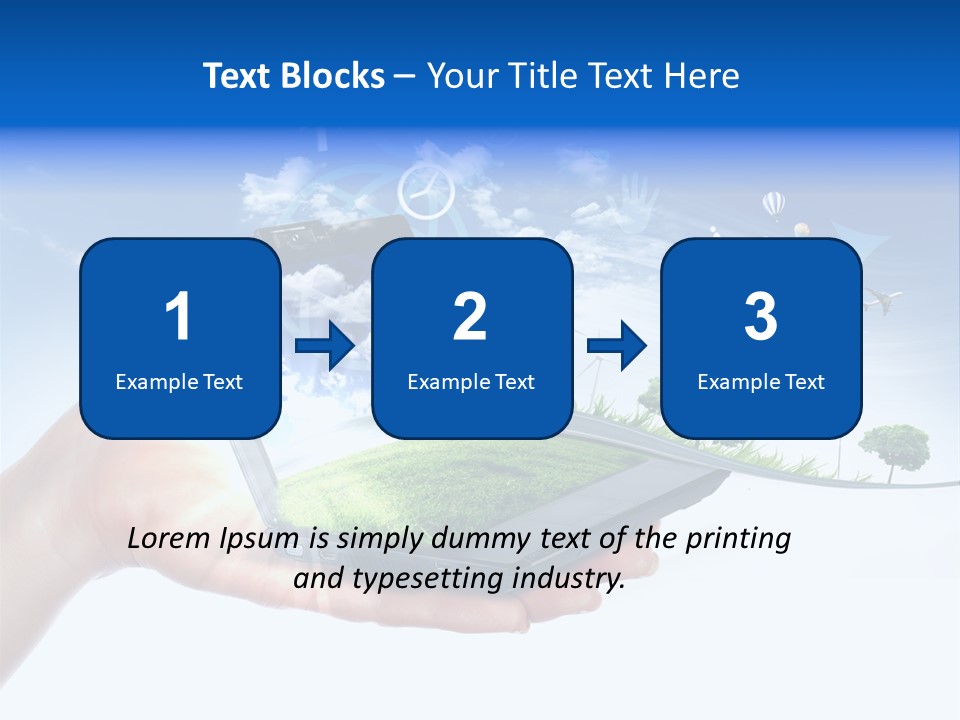 Text Blocks – Your Title Text Here

1
Example Text

2
Example Text

3
Example Text

Lorem Ipsum is simply dummy text of the printing and typesetting industry.